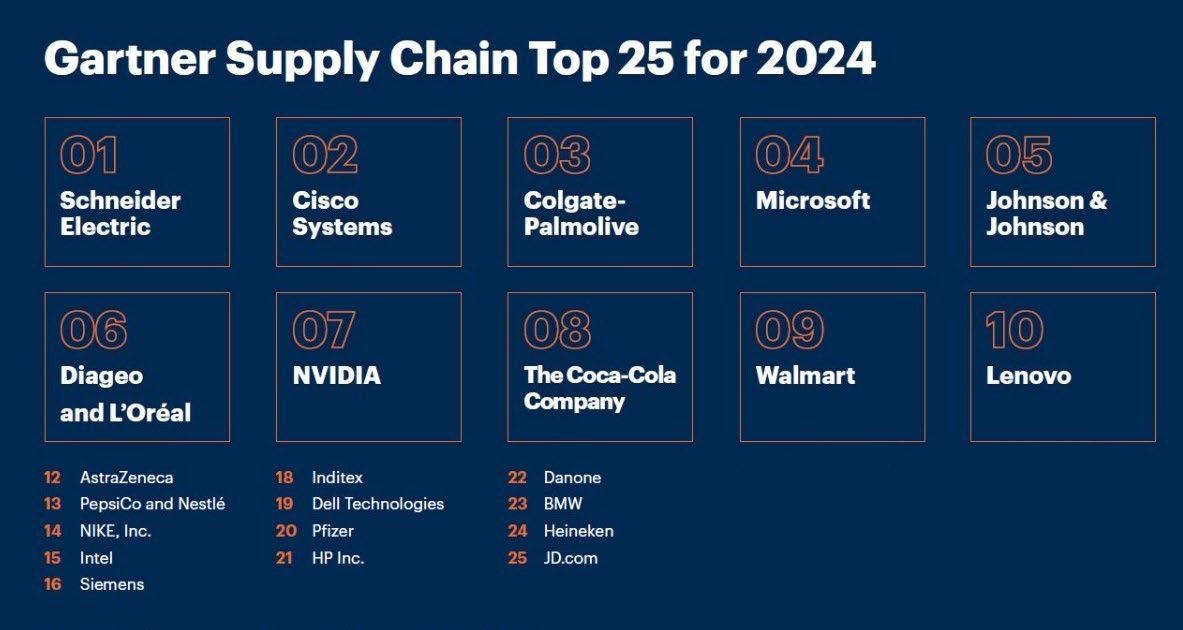 Gartner Supply Chain Top 25 for 2024

01
Schneider Electric

02
Cisco Systems

03
Colgate-Palmolive

04
Microsoft

05
Johnson & Johnson

06
Diageo and L'Oréal

07
NVIDIA

08
The Coca-Cola Company

09
Walmart

10
Lenovo

12 AstraZeneca
13 PepsiCo and Nestlé
14 NIKE, Inc.
15 Intel
16 Siemens

18 Inditex
19 Dell Technologies
20 Pfizer
21 HP Inc.

22 Danone
23 BMW
24 Heineken
25 JD.com